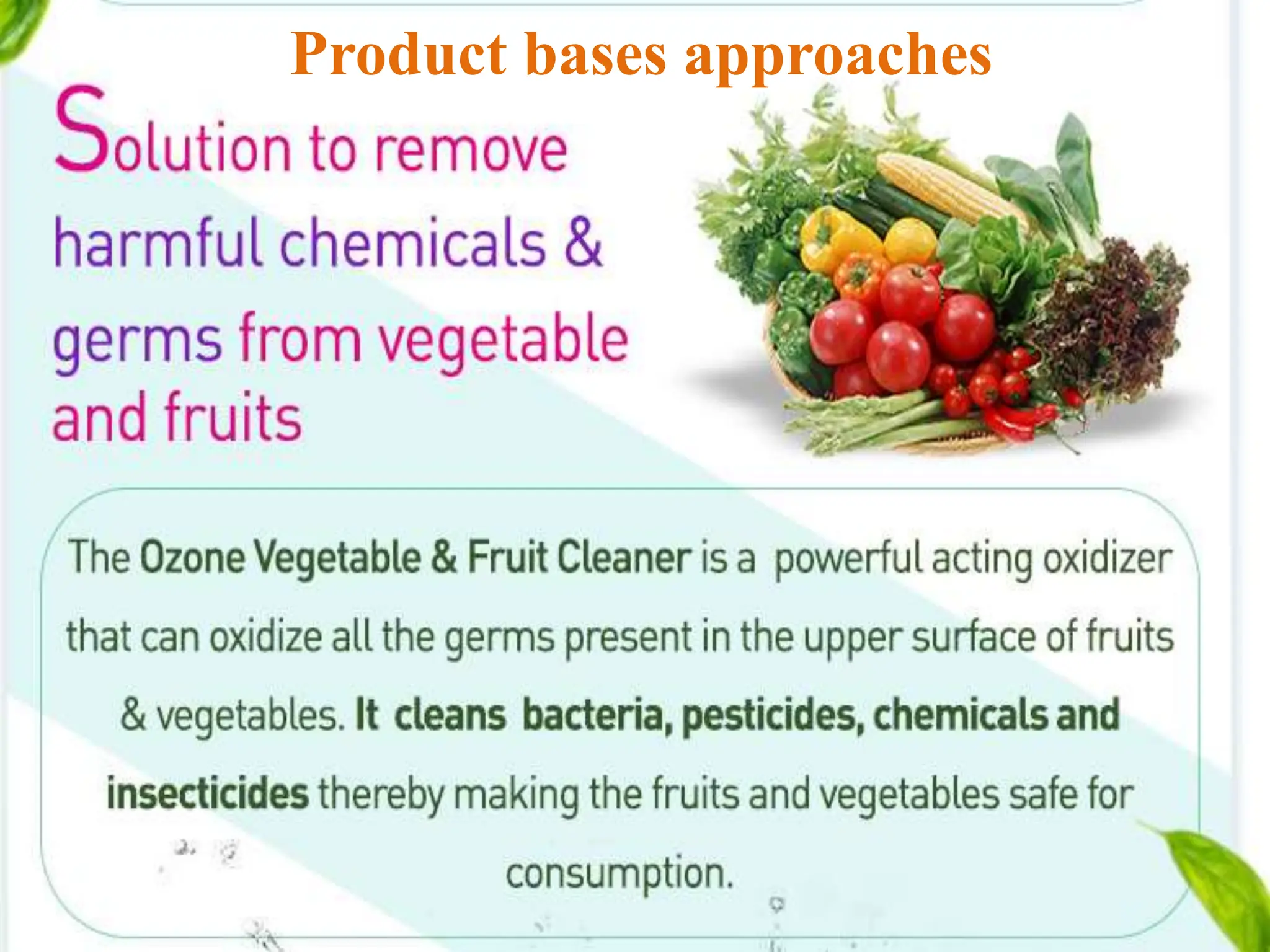 Product bases approaches

Solution to remove harmful chemicals & germs from vegetable and fruits

The Ozone Vegetable & Fruit Cleaner is a powerful acting oxidizer that can oxidize all the germs present in the upper surface of fruits & vegetables. It cleans bacteria, pesticides, chemicals and insecticides thereby making the fruits and vegetables safe for consumption.